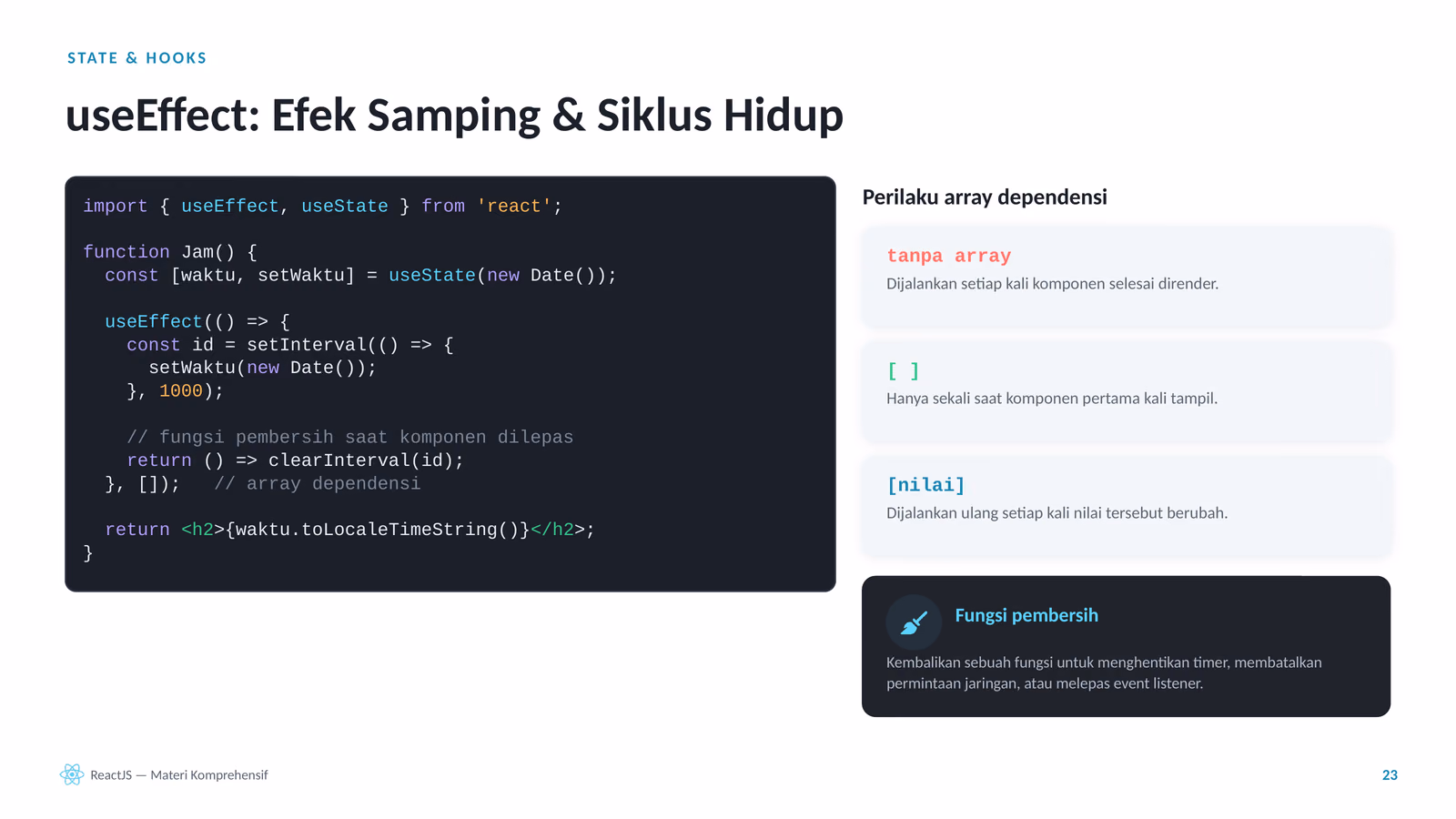 STATE & HOOKS

useEffect: Efek Samping & Siklus Hidup

import { useEffect, useState } from 'react';

function Jam() {
  const [waktu, setWaktu] = useState(new Date());

  useEffect(() => {
    const id = setInterval(() => {
      setWaktu(new Date());
    }, 1000);

    // fungsi pembersih saat komponen dilepas
    return () => clearInterval(id);
  }, []);   // array dependensi

  return <h2>{waktu.toLocaleTimeString()}</h2>;
}

Perilaku array dependensi

tanpa array
Dijalankan setiap kali komponen selesai dirender.

[ ]
Hanya sekali saat komponen pertama kali tampil.

[nilai]
Dijalankan ulang setiap kali nilai tersebut berubah.

Fungsi pembersih
Kembalikan sebuah fungsi untuk menghentikan timer, membatalkan permintaan jaringan, atau melepas event listener.

ReactJS — Materi Komprehensif

23